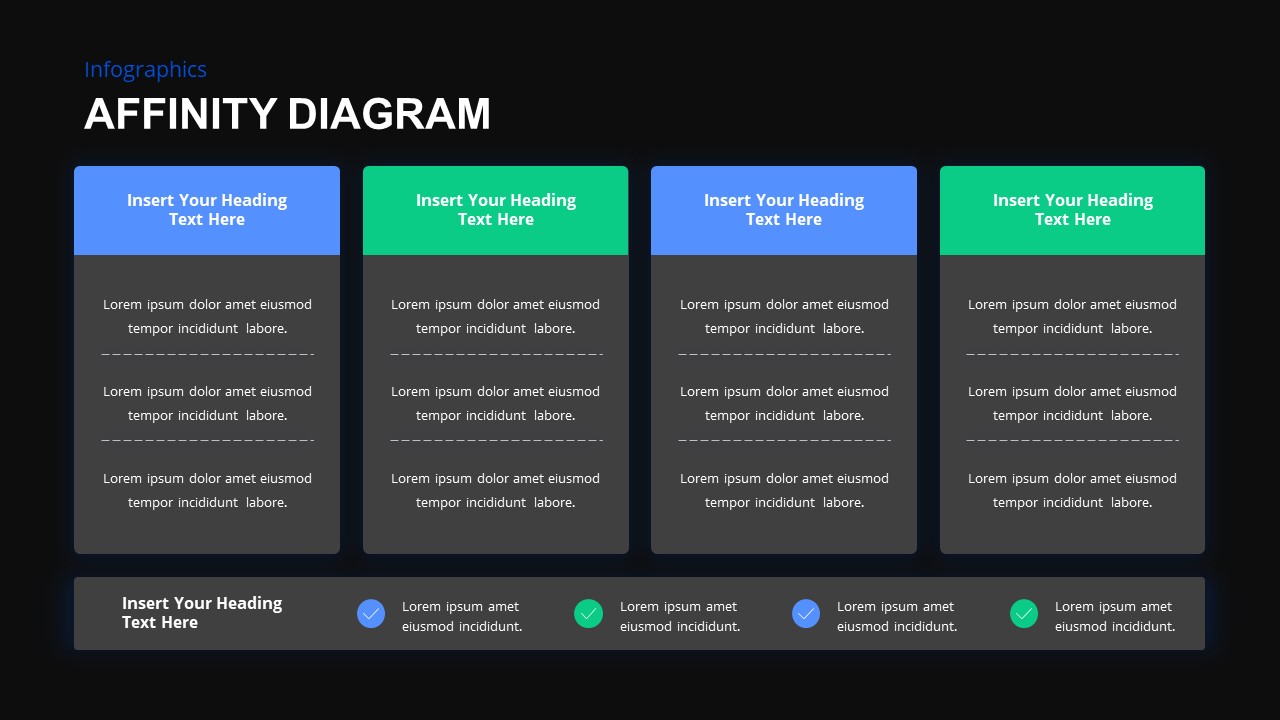 Infographics
AFFINITY DIAGRAM

Insert Your Heading Text Here

Lorem ipsum dolor amet eiusmod tempor incididunt labore.

Lorem ipsum dolor amet eiusmod tempor incididunt labore.

Lorem ipsum dolor amet eiusmod tempor incididunt labore.

Insert Your Heading Text Here

Lorem ipsum dolor amet eiusmod tempor incididunt labore.

Lorem ipsum dolor amet eiusmod tempor incididunt labore.

Lorem ipsum dolor amet eiusmod tempor incididunt labore.

Insert Your Heading Text Here

Lorem ipsum dolor amet eiusmod tempor incididunt labore.

Lorem ipsum dolor amet eiusmod tempor incididunt labore.

Lorem ipsum dolor amet eiusmod tempor incididunt labore.

Insert Your Heading Text Here

Lorem ipsum dolor amet eiusmod tempor incididunt labore.

Lorem ipsum dolor amet eiusmod tempor incididunt labore.

Lorem ipsum dolor amet eiusmod tempor incididunt labore.

Insert Your Heading Text Here

Lorem ipsum amet eiusmod incididunt.

Lorem ipsum amet eiusmod incididunt.

Lorem ipsum amet eiusmod incididunt.

Lorem ipsum amet eiusmod incididunt.